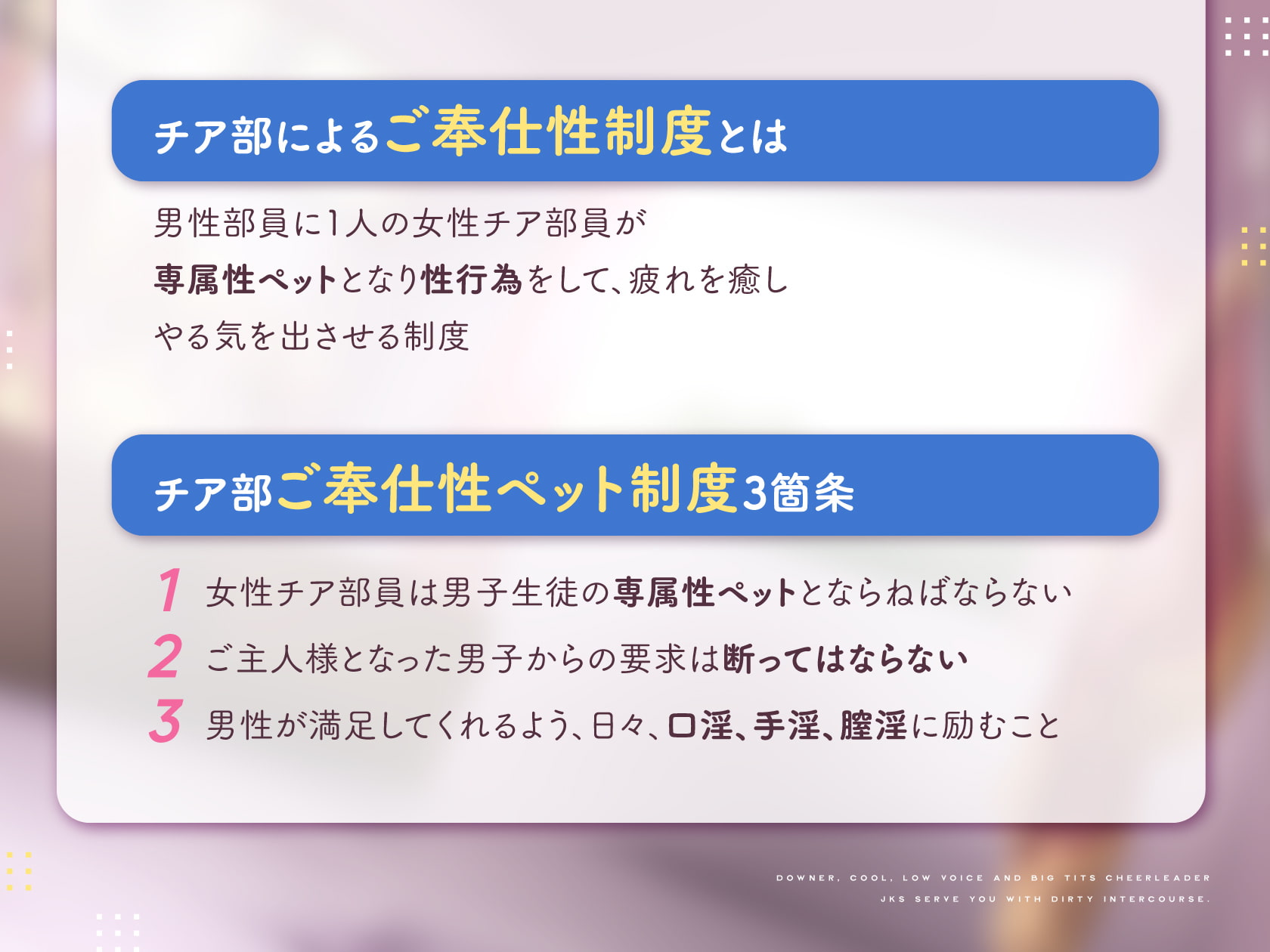 チア部によるご奉仕性制度とは

男性部員に1人の女性チア部員が
専属性ペットとなり性行為をして、疲れを癒し
やる気を出させる制度

チア部ご奉仕性ペット制度3箇条

1 女性チア部員は男子生徒の専属性ペットとならねばならない
2 ご主人様となった男子からの要求は断ってはならない
3 男性が満足してくれるよう、日々、口淫、手淫、膣淫に励むこと

DOWNER, COOL, LOW VOICE AND BIG TITS CHEERLEADER
JKS SERVE YOU WITH DIRTY INTERCOURSE.